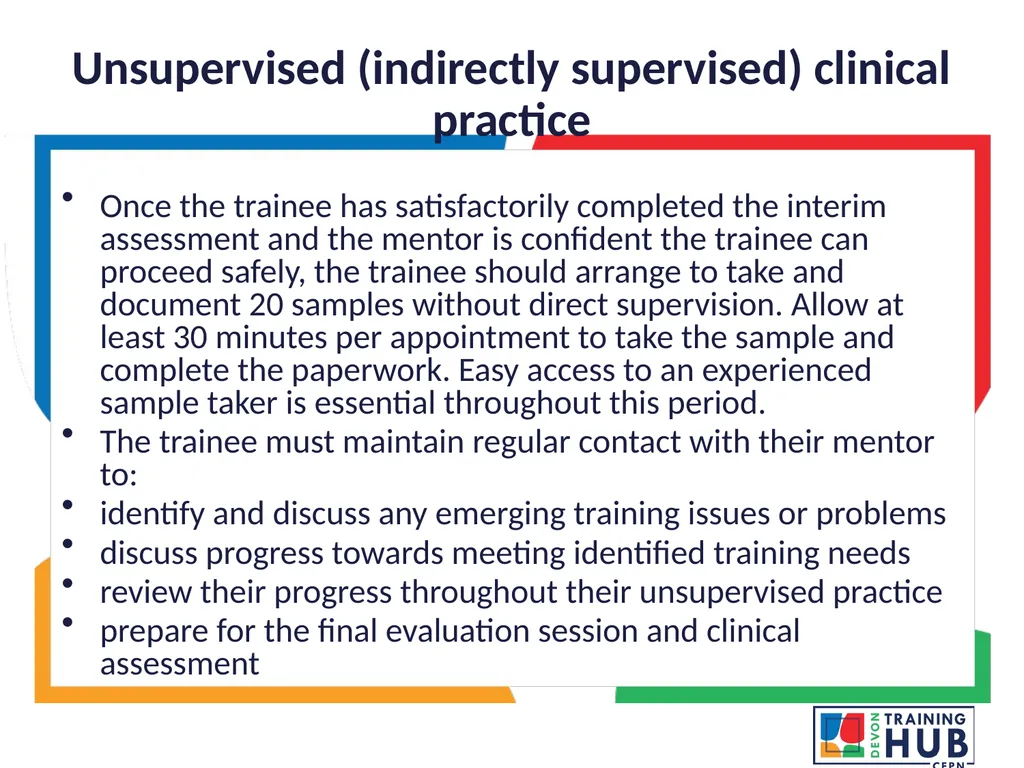 Unsupervised (indirectly supervised) clinical practice

• Once the trainee has satisfactorily completed the interim assessment and the mentor is confident the trainee can proceed safely, the trainee should arrange to take and document 20 samples without direct supervision. Allow at least 30 minutes per appointment to take the sample and complete the paperwork. Easy access to an experienced sample taker is essential throughout this period.
• The trainee must maintain regular contact with their mentor to:
• identify and discuss any emerging training issues or problems
• discuss progress towards meeting identified training needs
• review their progress throughout their unsupervised practice
• prepare for the final evaluation session and clinical assessment

DEVON TRAINING HUB CEPN